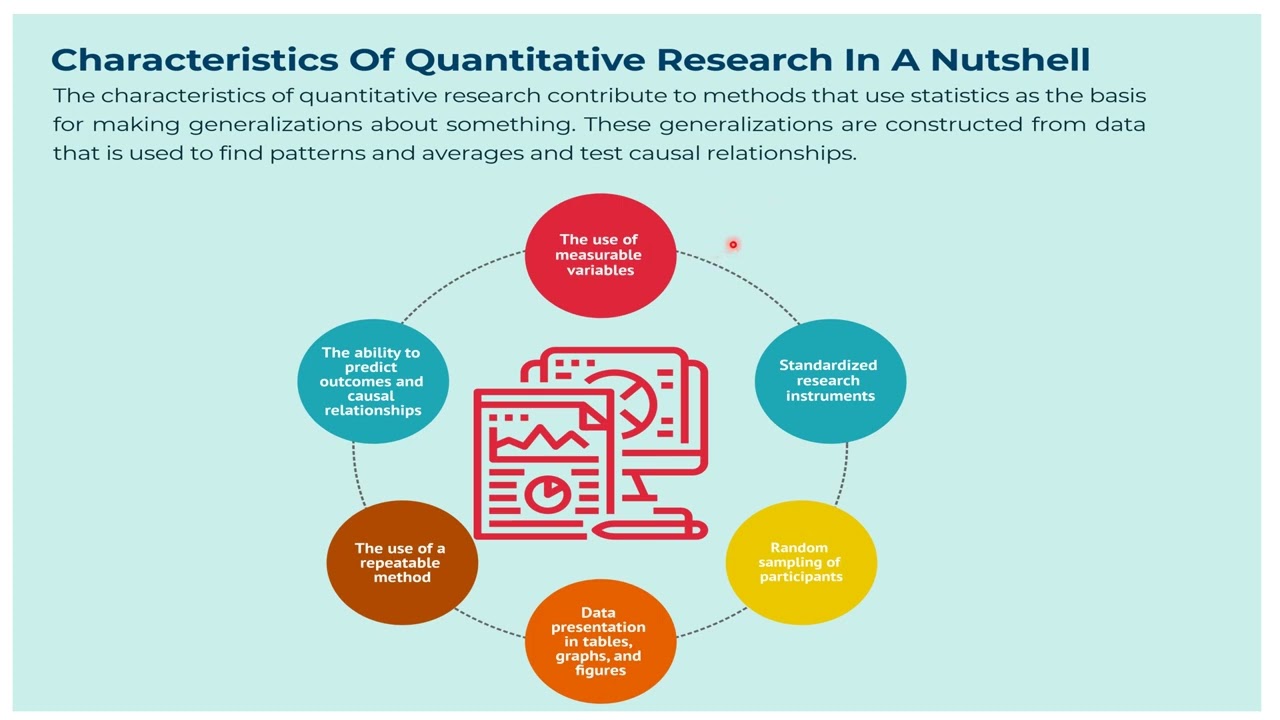 Characteristics Of Quantitative Research In A Nutshell

The characteristics of quantitative research contribute to methods that use statistics as the basis for making generalizations about something. These generalizations are constructed from data that is used to find patterns and averages and test causal relationships.

The use of measurable variables

Standardized research instruments

Random sampling of participants

Data presentation in tables, graphs, and figures

The use of a repeatable method

The ability to predict outcomes and causal relationships